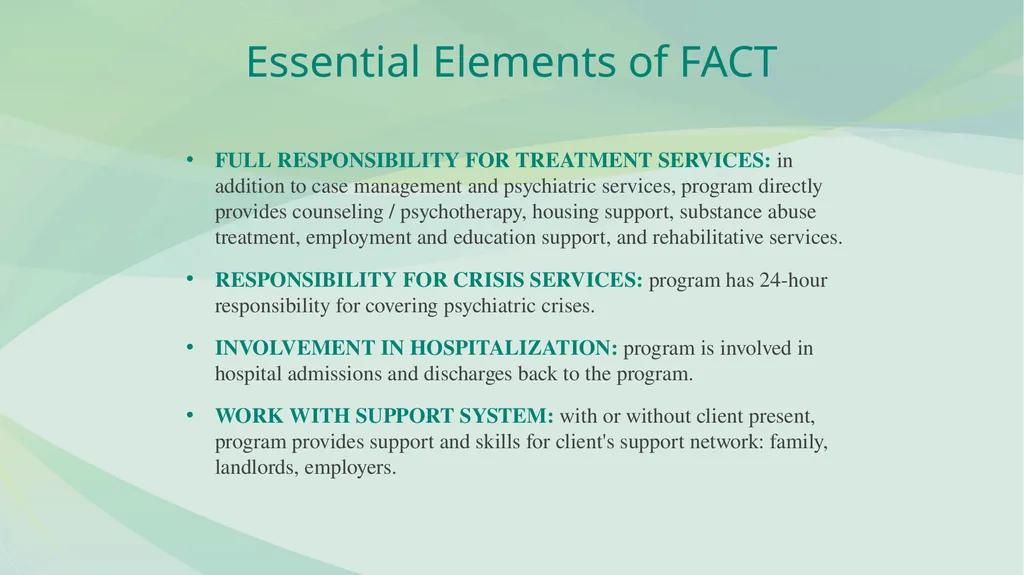 Essential Elements of FACT

• FULL RESPONSIBILITY FOR TREATMENT SERVICES: in addition to case management and psychiatric services, program directly provides counseling / psychotherapy, housing support, substance abuse treatment, employment and education support, and rehabilitative services.

• RESPONSIBILITY FOR CRISIS SERVICES: program has 24-hour responsibility for covering psychiatric crises.

• INVOLVEMENT IN HOSPITALIZATION: program is involved in hospital admissions and discharges back to the program.

• WORK WITH SUPPORT SYSTEM: with or without client present, program provides support and skills for client's support network: family, landlords, employers.